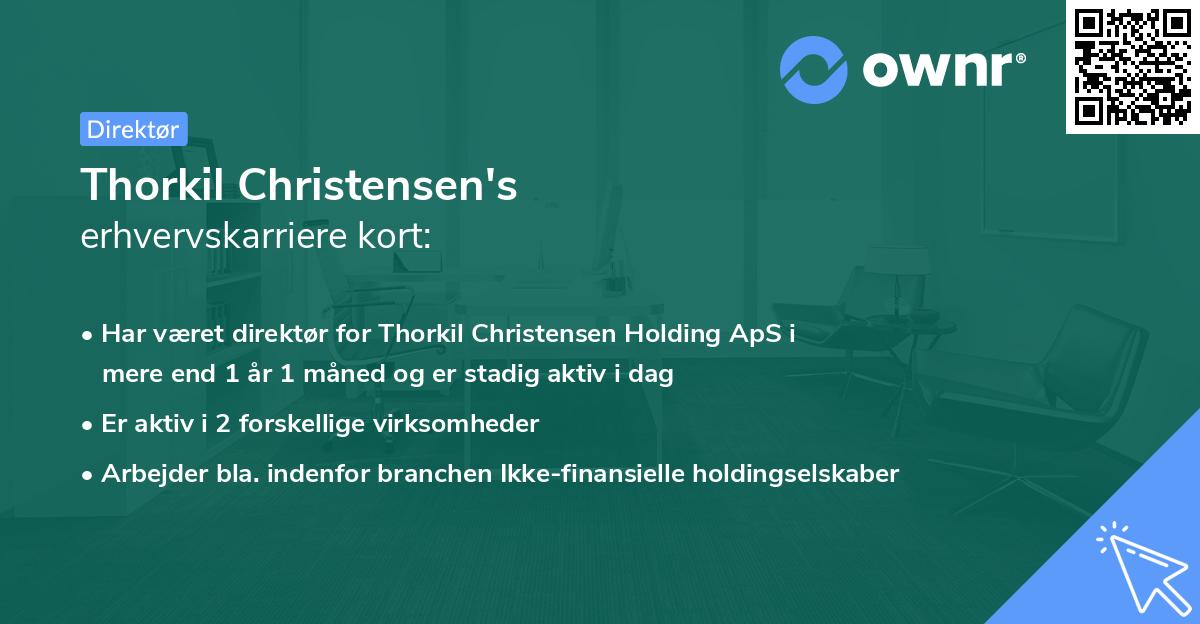 ownr®

Direktør

Thorkil Christensen's
erhvervskarriere kort:

• Har været direktør for Thorkil Christensen Holding ApS i mere end 1 år 1 måned og er stadig aktiv i dag
• Er aktiv i 2 forskellige virksomheder
• Arbejder bla. indenfor branchen Ikke-finansielle holdingselskaber